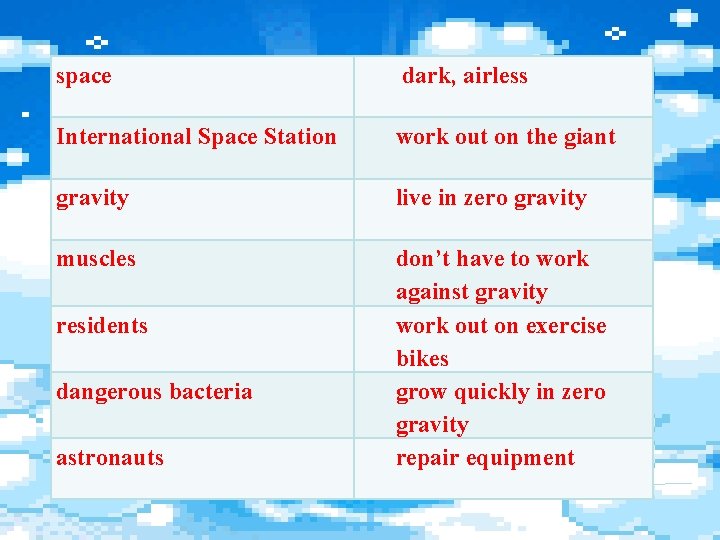 | space | dark, airless |
|---|---|
| International Space Station | work out on the giant |
| gravity | live in zero gravity |
| muscles | don’t have to work against gravity |
| residents | work out on exercise bikes |
| dangerous bacteria | grow quickly in zero gravity |
| astronauts | repair equipment |